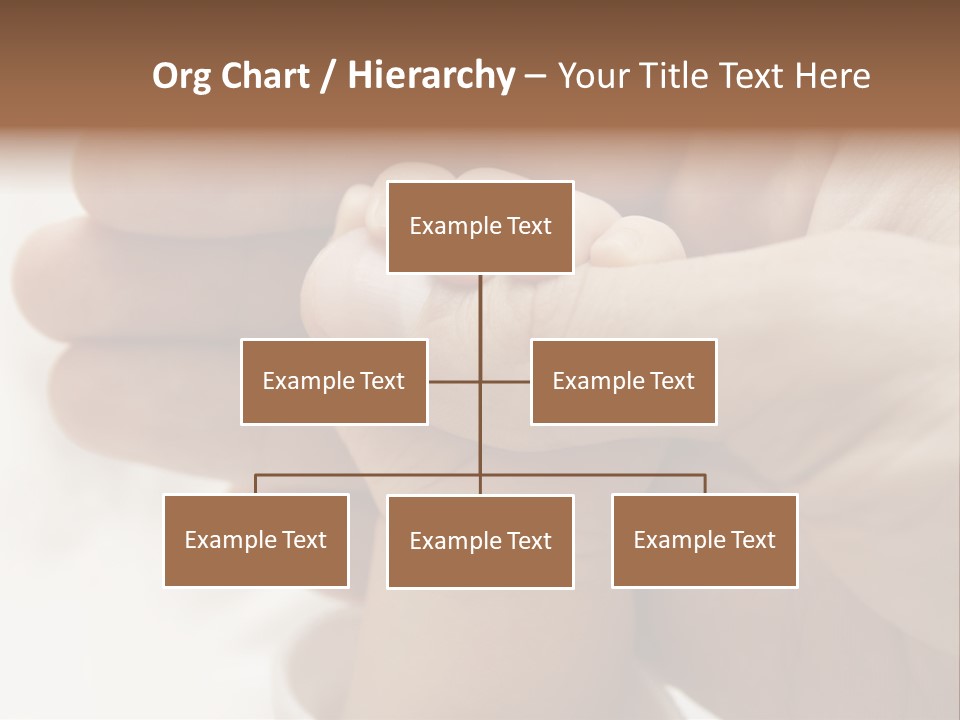 Org Chart / Hierarchy – Your Title Text Here

Example Text

Example Text

Example Text

Example Text

Example Text

Example Text